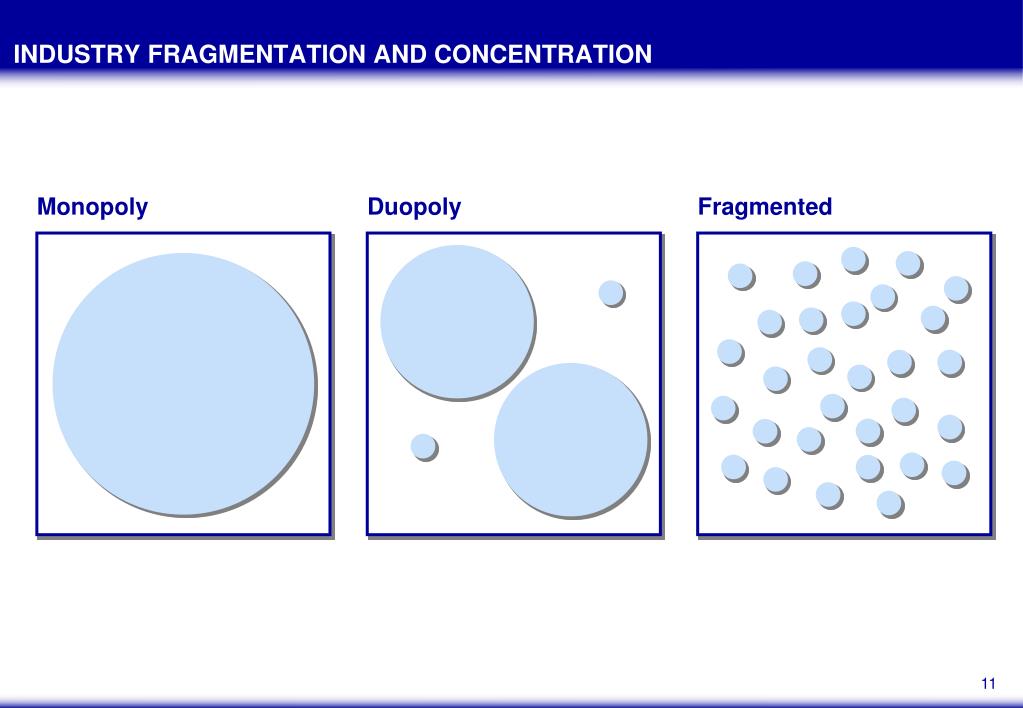 INDUSTRY FRAGMENTATION AND CONCENTRATION

Monopoly

Duopoly

Fragmented

11